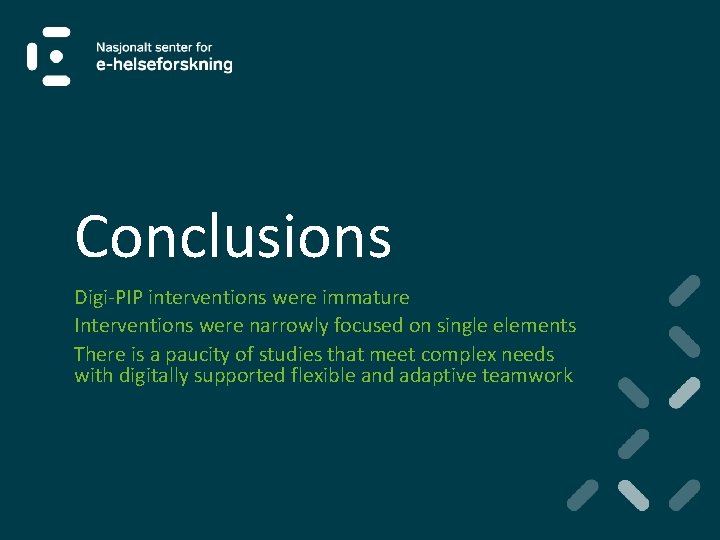 Nasjonalt senter for
e-helseforskning

Conclusions

Digi-PIP interventions were immature

Interventions were narrowly focused on single elements

There is a paucity of studies that meet complex needs with digitally supported flexible and adaptive teamwork